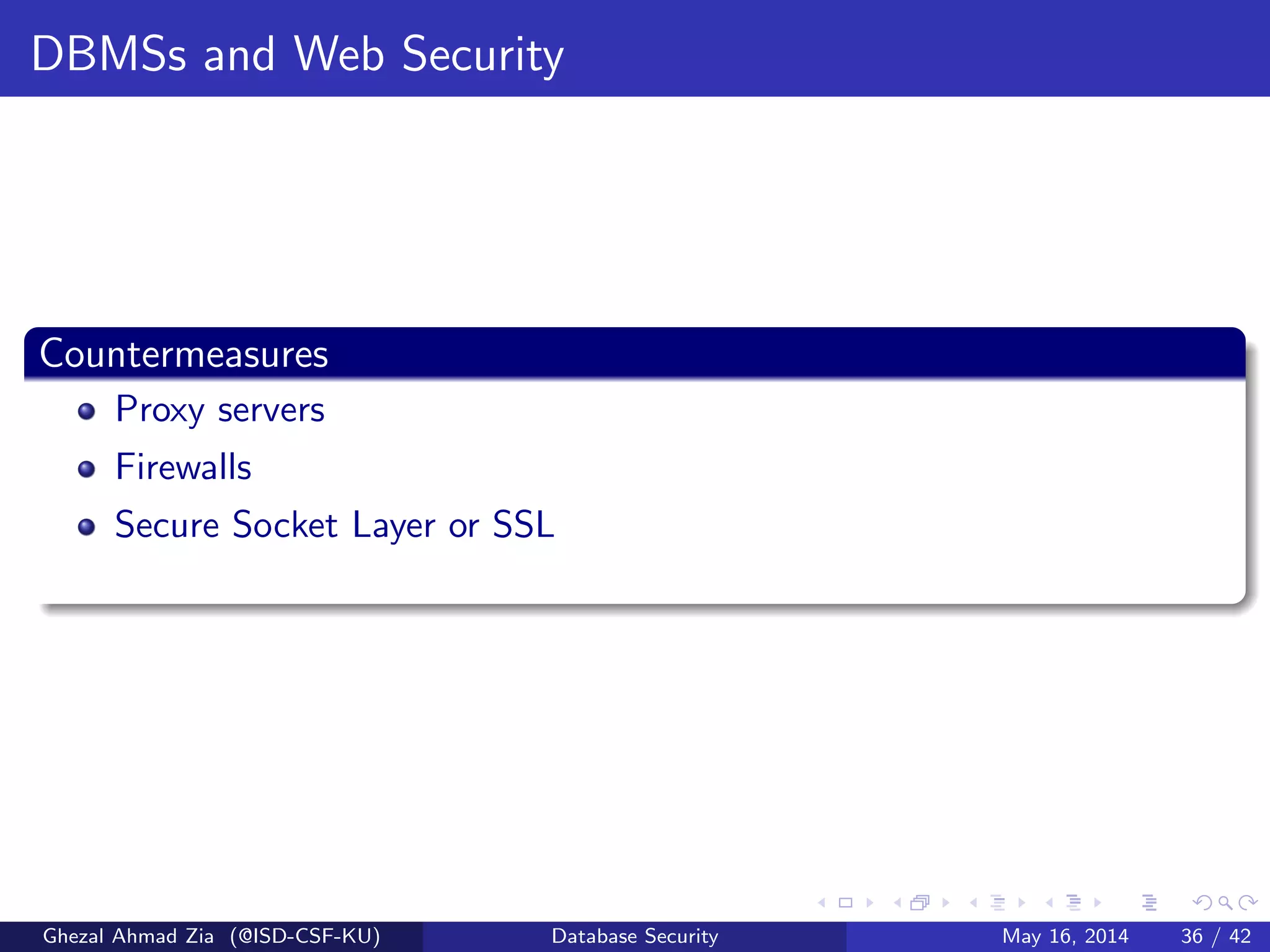 DBMSs and Web Security

Countermeasures

- Proxy servers
- Firewalls
- Secure Socket Layer or SSL

Ghezal Ahmad Zia (@ISD-CSF-KU) Database Security May 16, 2014 36 / 42